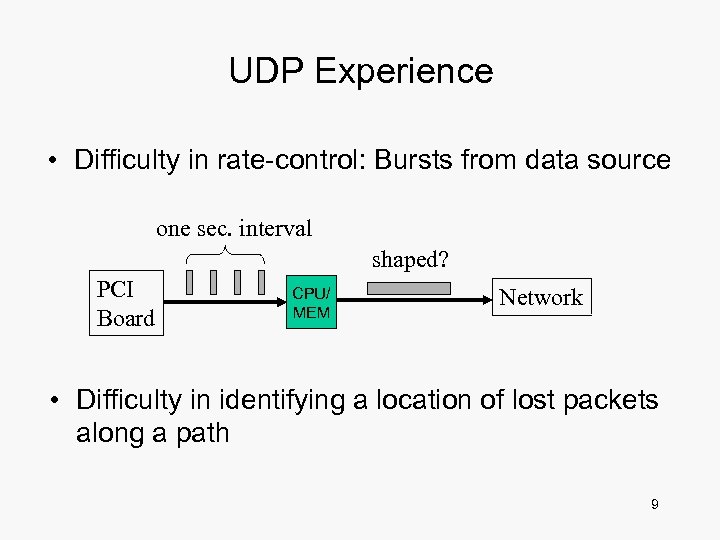 UDP Experience

• Difficulty in rate-control: Bursts from data source

one sec. interval

shaped?

PCI Board

CPU/ MEM

Network

• Difficulty in identifying a location of lost packets along a path

9